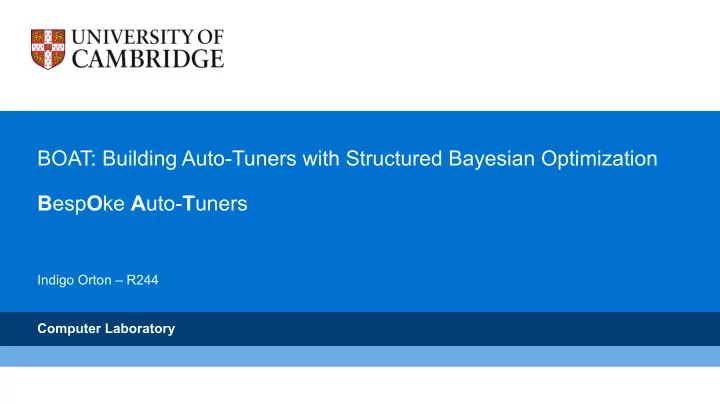 UNIVERSITY OF CAMBRIDGE

BOAT: Building Auto-Tuners with Structured Bayesian Optimization

BespOke Auto-Tuners

Indigo Orton – R244

Computer Laboratory